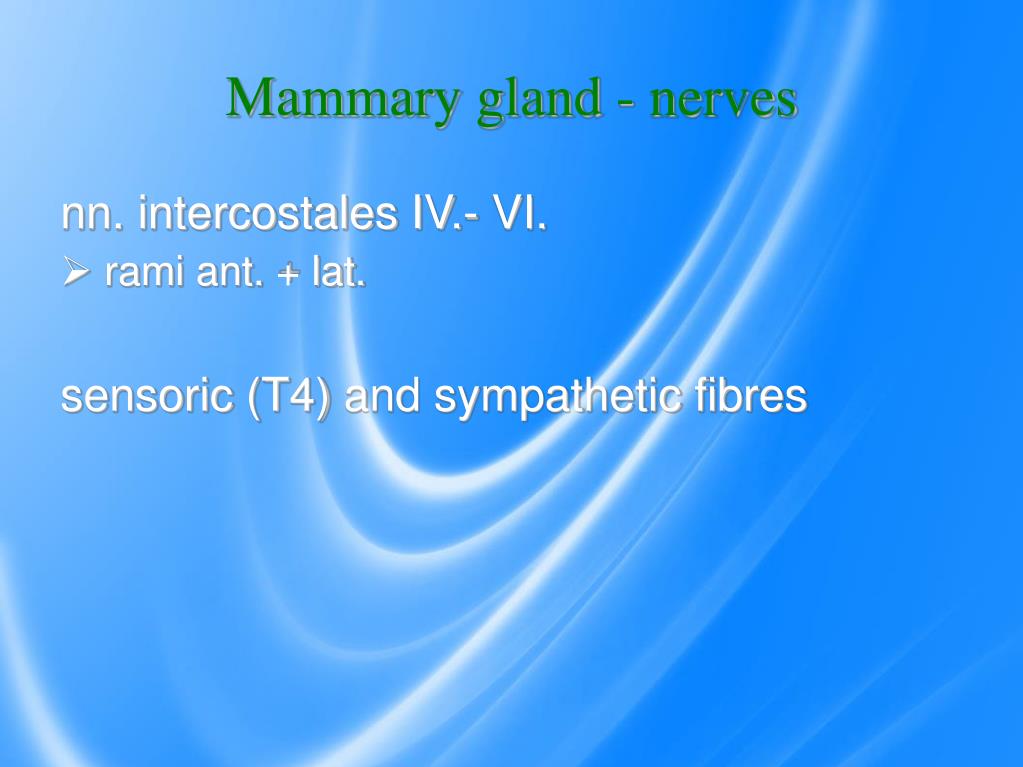 Mammary gland - nerves

nn. intercostales IV.- VI.

➢ rami ant. + lat.

sensoric (T4) and sympathetic fibres